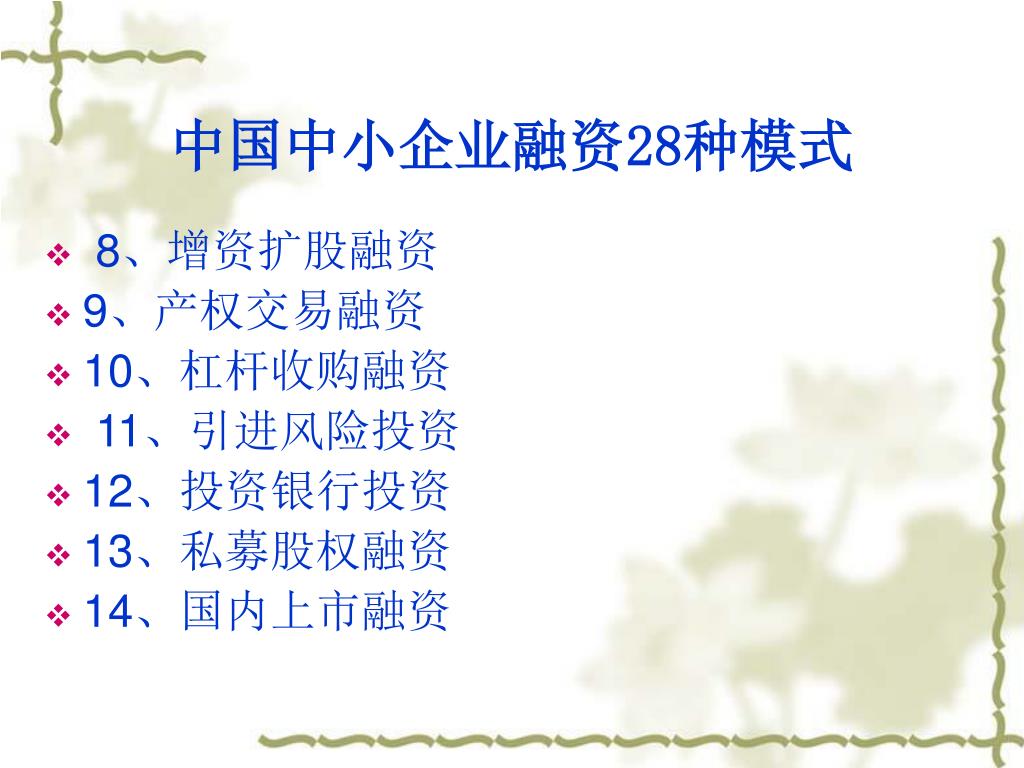 中国中小企业融资28种模式

❖ 8、增资扩股融资
❖ 9、产权交易融资
❖ 10、杠杆收购融资
❖ 11、引进风险投资
❖ 12、投资银行投资
❖ 13、私募股权融资
❖ 14、国内上市融资